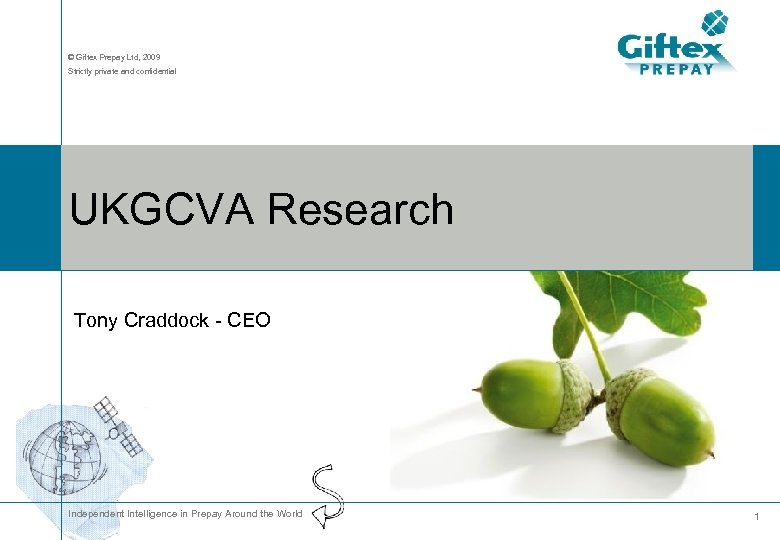 © Giftex Prepay Ltd, 2009
Strictly private and confidential

Giftex
PREPAY

UKGCVA Research

Tony Craddock - CEO

Independent Intelligence in Prepay Around the World

1